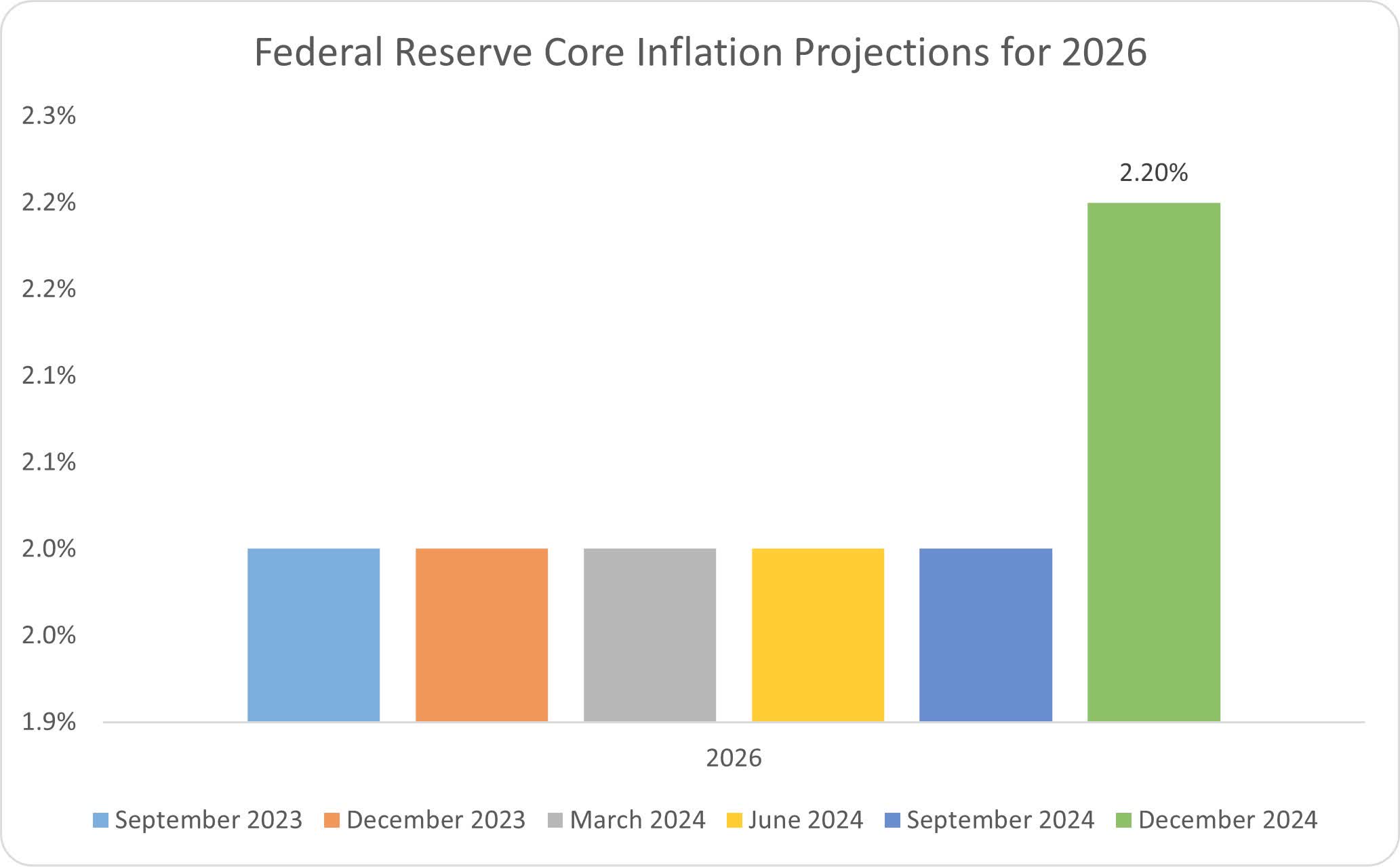 Federal Reserve Core Inflation Projections for 2026

2.3%
2.2%
2.2%
2.1%
2.1%
2.0%
2.0%
1.9%

2.20%

2026

September 2023 December 2023 March 2024 June 2024 September 2024 December 2024